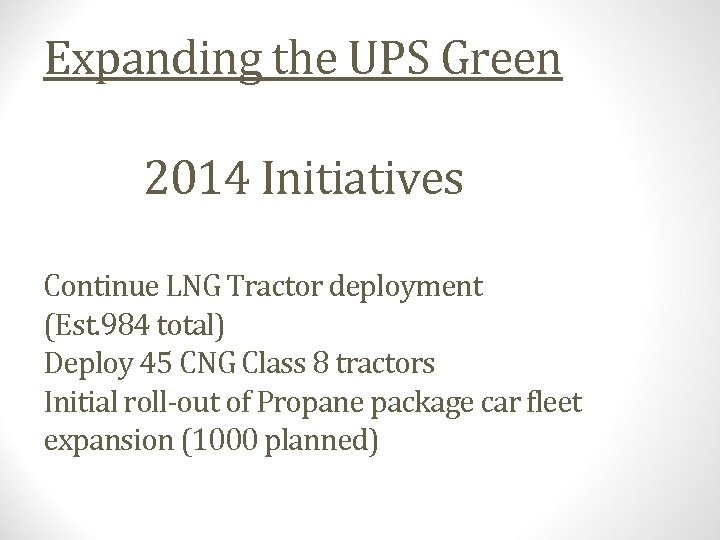 Expanding the UPS Green

2014 Initiatives

Continue LNG Tractor deployment (Est.984 total)
Deploy 45 CNG Class 8 tractors
Initial roll-out of Propane package car fleet expansion (1000 planned)